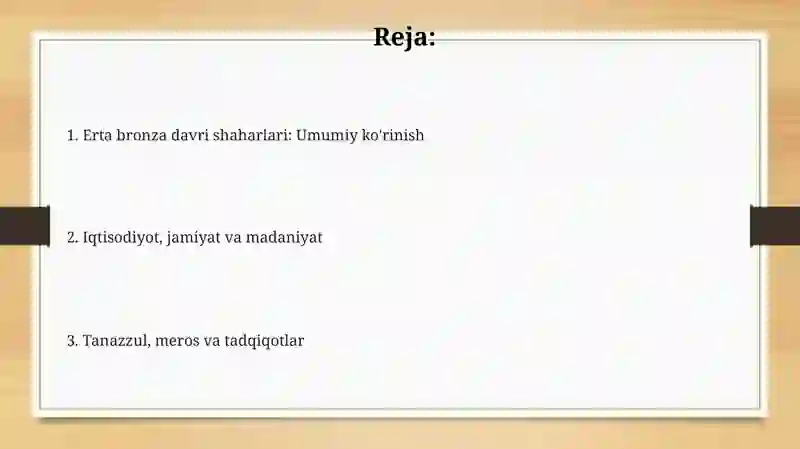 Reja:

1. Erta bronza davri shaharlari: Umumiy ko'rinish

2. Iqtisodiyot, jamiyat va madaniyat

3. Tanazzul, meros va tadqiqotlar